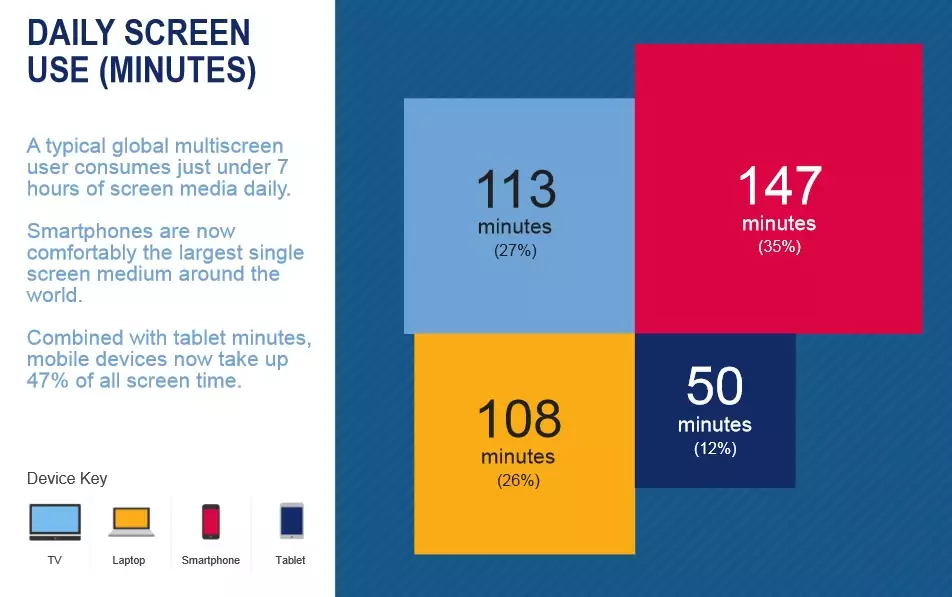 DAILY SCREEN USE (MINUTES)

A typical global multiscreen user consumes just under 7 hours of screen media daily.

Smartphones are now comfortably the largest single screen medium around the world.

Combined with tablet minutes, mobile devices now take up 47% of all screen time.

Device Key

TV

Laptop

Smartphone

Tablet

113
minutes
(27%)

147
minutes
(35%)

108
minutes
(26%)

50
minutes
(12%)